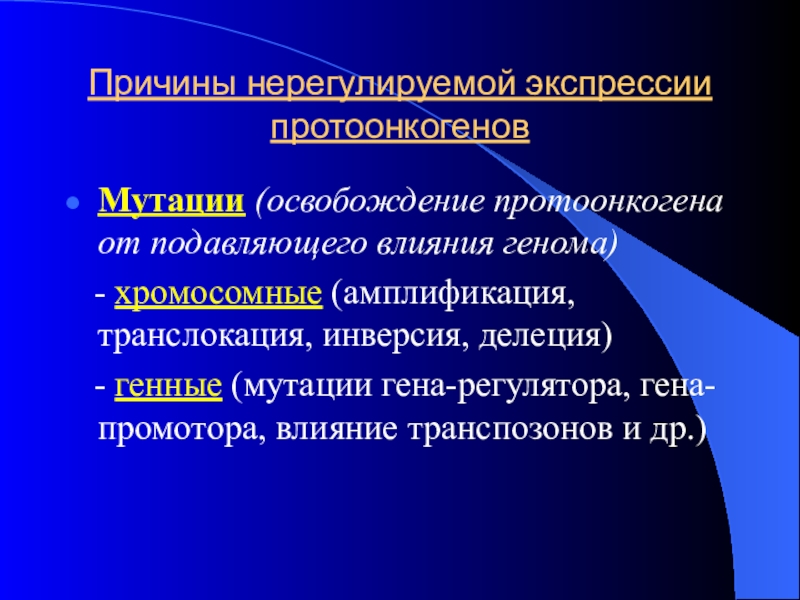 Причины нерегулируемой экспрессии протоонкогенов

Мутации (освобождение протоонкогена от подавляющего влияния генома)

- хромосомные (амплификация, транслокация, инверсия, делеция)

- генные (мутации гена-регулятора, гена-промотора, влияние транспозонов и др.)